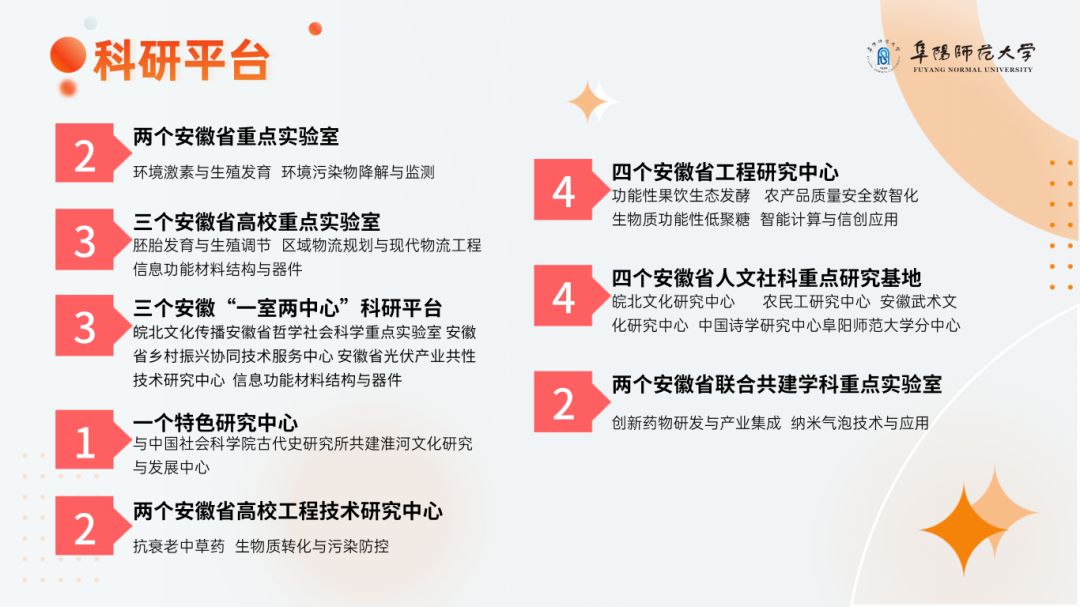 科研平台

阜阳师范大学
FUYANG NORMAL UNIVERSITY

2
两个安徽省重点实验室
环境激素与生殖发育 环境污染物降解与监测

3
三个安徽省高校重点实验室
胚胎发育与生殖调节 区域物流规划与现代物流工程 信息功能材料结构与器件

3
三个安徽“一室两中心”科研平台
皖北文化传播安徽省哲学社会科学重点实验室 安徽省乡村振兴协同技术服务中心 安徽省光伏产业共性技术研究中心 信息功能材料结构与器件

1
一个特色研究中心
与中国社会科学院古代史研究所共建淮河文化研究与发展中心

2
两个安徽省高校工程技术研究中心
抗衰老中草药 生物质转化与污染防控

4
四个安徽省工程研究中心
功能性果饮生态发酵 农产品质量安全数智化 生物质功能性低聚糖 智能计算与信创应用

4
四个安徽省人文社科重点研究基地
皖北文化研究中心 农民工研究中心 安徽武术文化研究中心 中国诗学研究中心阜阳师范大学分中心

2
两个安徽省联合共建学科重点实验室
创新药物研发与产业集成 纳米气泡技术与应用